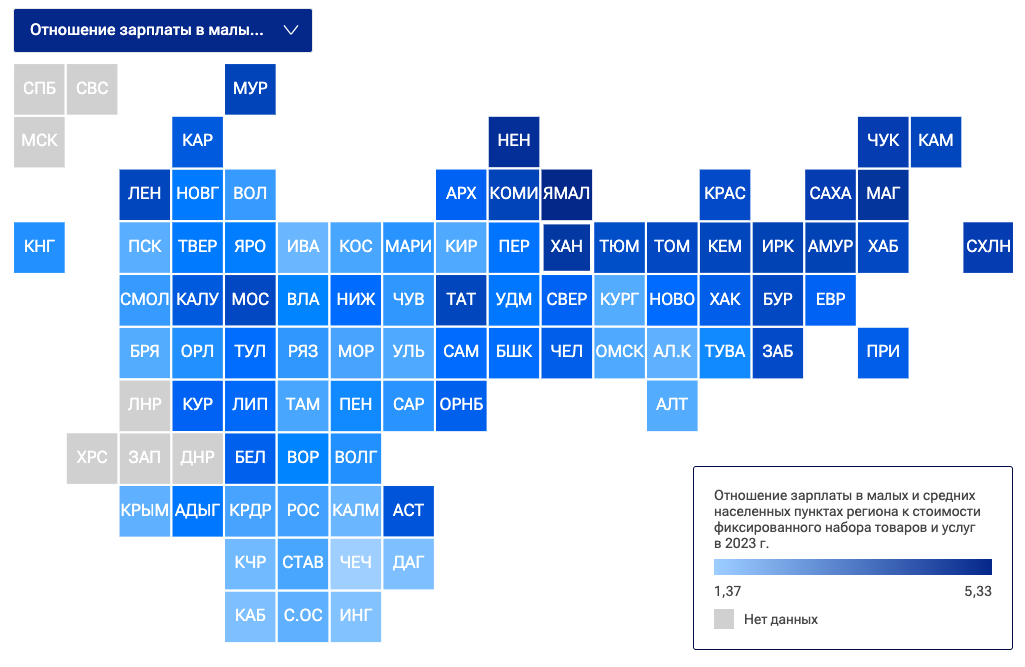 Отношение зарплаты в малы...

СПБ СВС МУР

МСК КАР НЕН ЧУК КАМ

ЛЕН НОВГ ВОЛ АРХ КОМИ ЯМАЛ КРАС САХА МАГ

КНГ ПСК ТВЕР ЯРО ИВА КОС МАРИ КИР ПЕР ХАН ТЮМ ТОМ КЕМ ИРК АМУР ХАБ СХЛН

СМОЛ КАЛУ МОС ВЛА НИЖ ЧУВ ТАТ УДМ СВЕР КУРГ НОВО ХАК БУР ЕВР

БРЯ ОРЛ ТУЛ РЯЗ МОР УЛЬ САМ БШК ЧЕЛ ОМСК АЛ.К ТУВА ЗАБ ПРИ

ЛНР КУР ЛИП ТАМ ПЕН САР ОРНБ АЛТ

ХРС ЗАП ДНР БЕЛ ВОР ВОЛГ

КРЫМ АДЫГ КРДР РОС КАЛМ АСТ

КЧР СТАВ ЧЕЧ ДАГ

КАБ С.ОС ИНГ

Отношение зарплаты в малых и средних населенных пунктах региона к стоимости фиксированного набора товаров и услуг в 2023 г.

1,37

5,33

Нет данных